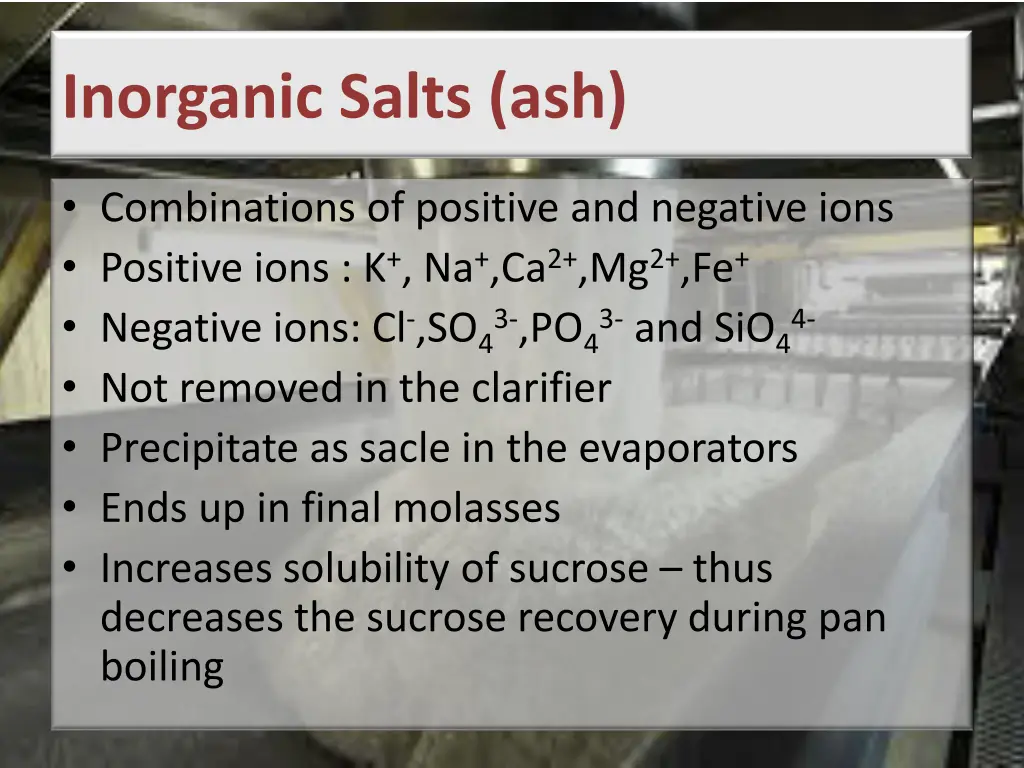 Inorganic Salts (ash)

• Combinations of positive and negative ions
• Positive ions : $K^+$, $Na^+$,$Ca^{2+}$,$Mg^{2+}$,$Fe^+$
• Negative ions: $Cl^-$,$SO_4^{3-}$,$PO_4^{3-}$ and $SiO_4^{4-}$
• Not removed in the clarifier
• Precipitate as sacle in the evaporators
• Ends up in final molasses
• Increases solubility of sucrose – thus decreases the sucrose recovery during pan boiling